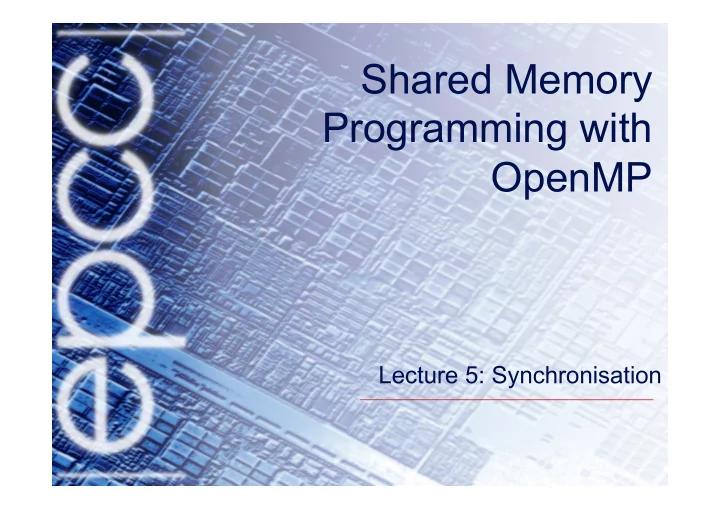 epcc

Shared Memory Programming with OpenMP

Lecture 5: Synchronisation